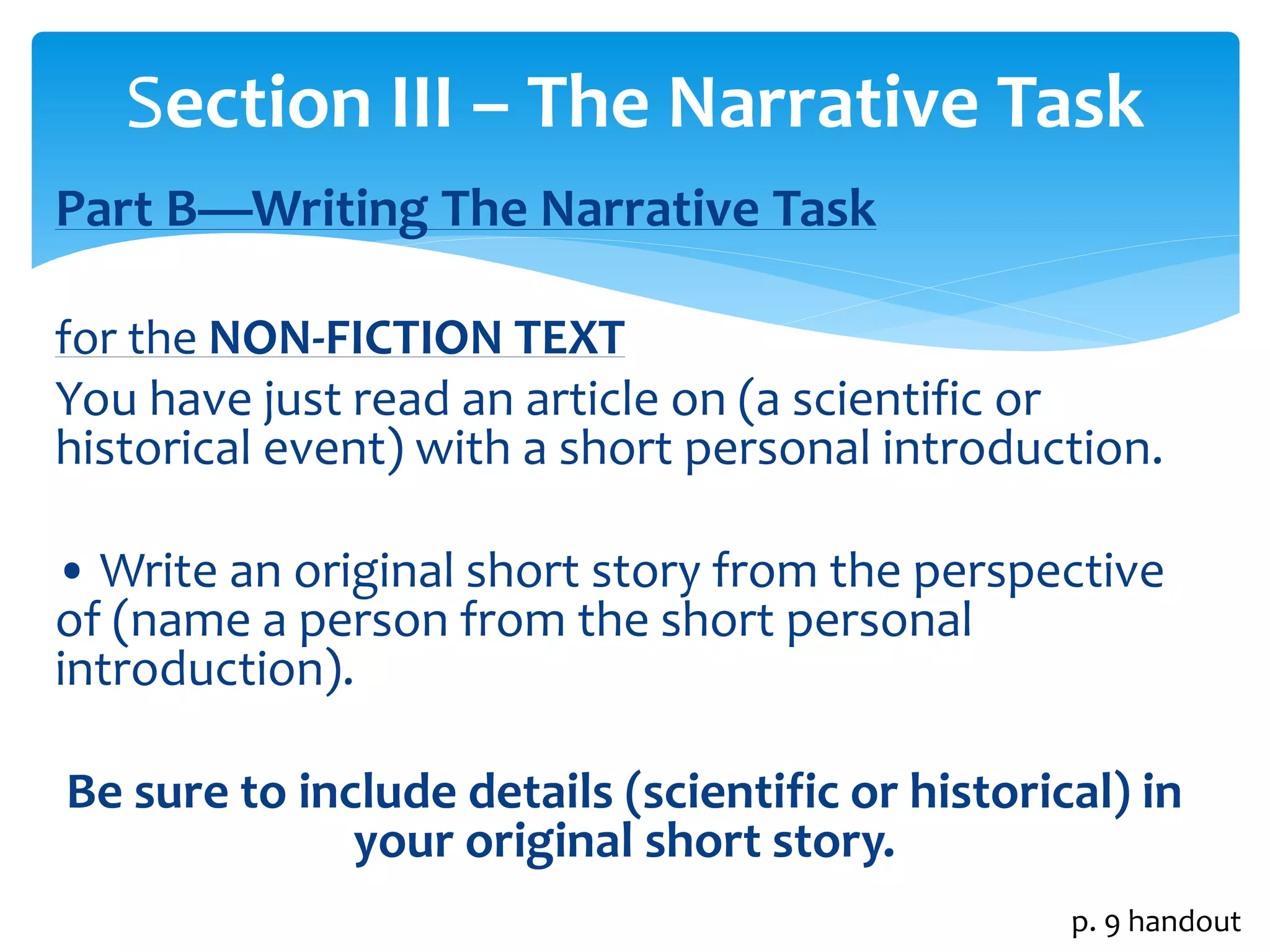 Section III – The Narrative Task

Part B—Writing The Narrative Task

for the NON-FICTION TEXT

You have just read an article on (a scientific or historical event) with a short personal introduction.

• Write an original short story from the perspective of (name a person from the short personal introduction).

Be sure to include details (scientific or historical) in your original short story.

p. 9 handout